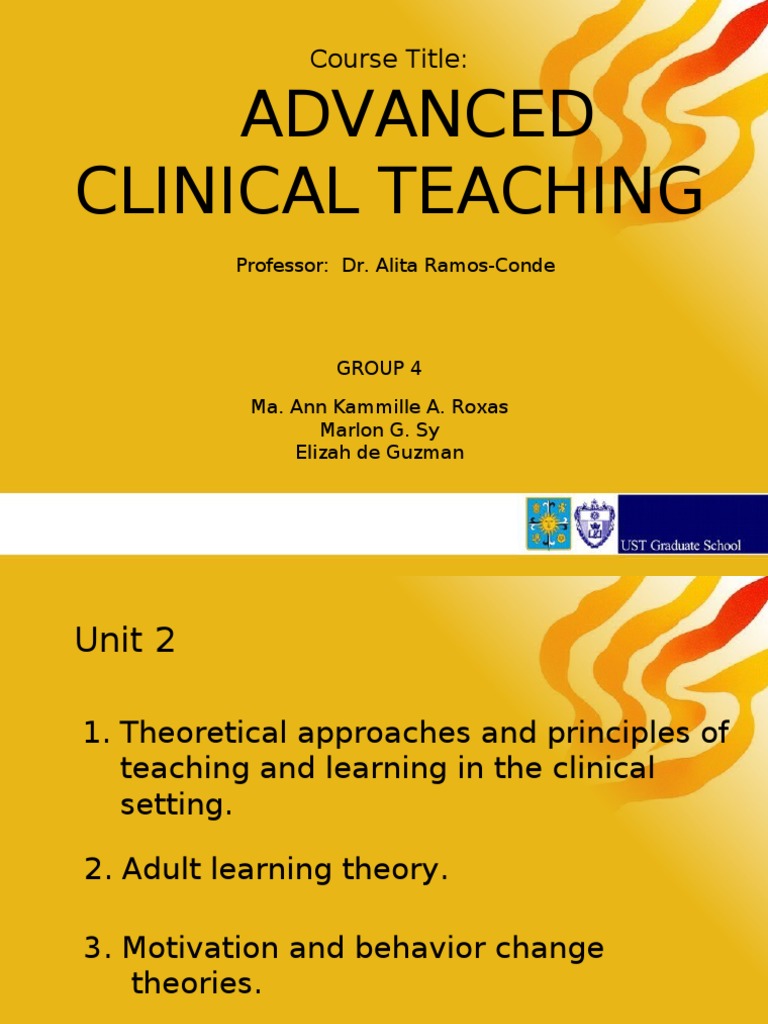 Course Title:

ADVANCED CLINICAL TEACHING

Professor: Dr. Alita Ramos-Conde

GROUP 4

Ma. Ann Kammille A. Roxas
Marlon G. Sy
Elizah de Guzman

UST Graduate School

Unit 2

1. Theoretical approaches and principles of teaching and learning in the clinical setting.

2. Adult learning theory.

3. Motivation and behavior change theories.